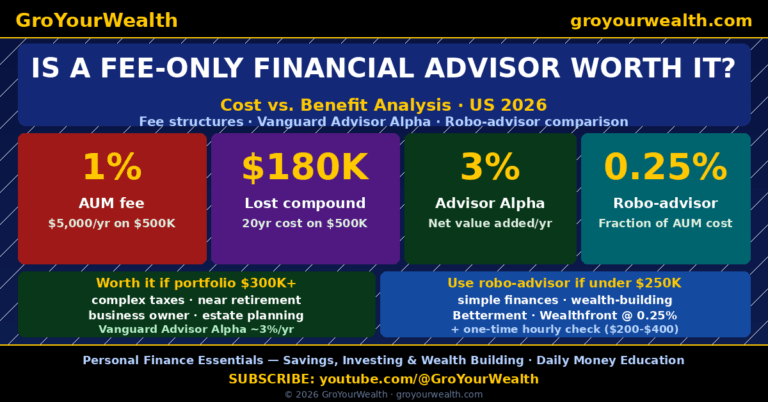 GroYourWealth
groyourwealth.com

IS A FEE-ONLY FINANCIAL ADVISOR WORTH IT?

Cost vs. Benefit Analysis · US 2026
Fee structures · Vanguard Advisor Alpha · Robo-advisor comparison

1%
AUM fee
\$5,000/yr on \$500K

\$180K
Lost compound
20yr cost on \$500K

3%
Advisor Alpha
Net value added/yr

0.25%
Robo-advisor
Fraction of AUM cost

Worth it if portfolio \$300K+
complex taxes · near retirement
business owner · estate planning
Vanguard Advisor Alpha ~3%/yr

Use robo-advisor if under \$250K
simple finances · wealth-building
Betterment · Wealthfront @ 0.25%
+ one-time hourly check (\$200-\$400)

Personal Finance Essentials — Savings, Investing & Wealth Building · Daily Money Education
SUBSCRIBE: youtube.com/@GroYourWealth
© 2026 GroYourWealth · groyourwealth.com